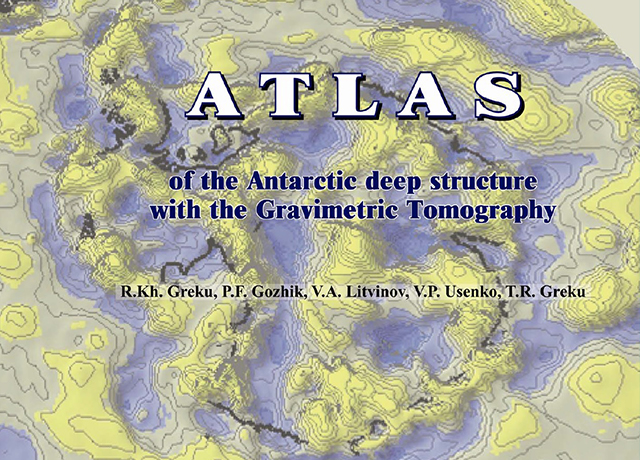 ATLAS

of the Antarctic deep structure with the Gravimetric Tomography

R.Kh. Greku, P.F. Gozhik, V.A. Litvinov, V.P. Usenko, T.R. Greku